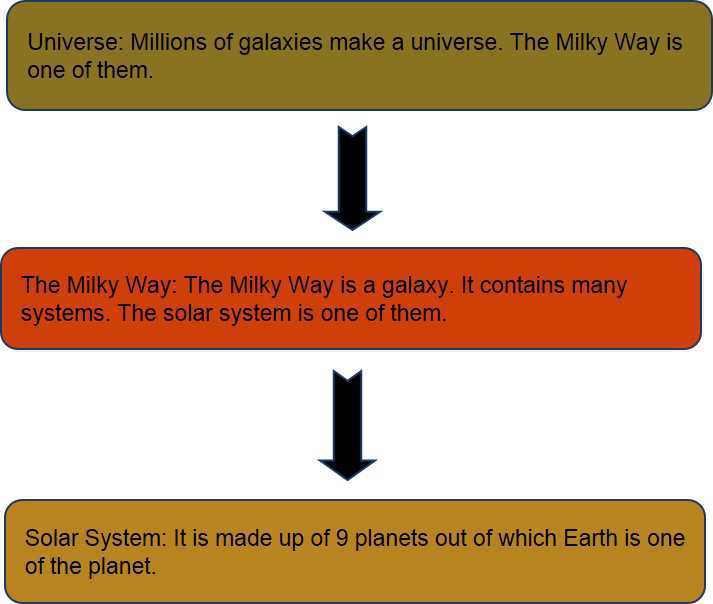 Universe: Millions of galaxies make a universe. The Milky Way is one of them.

The Milky Way: The Milky Way is a galaxy. It contains many systems. The solar system is one of them.

Solar System: It is made up of 9 planets out of which Earth is one of the planet.